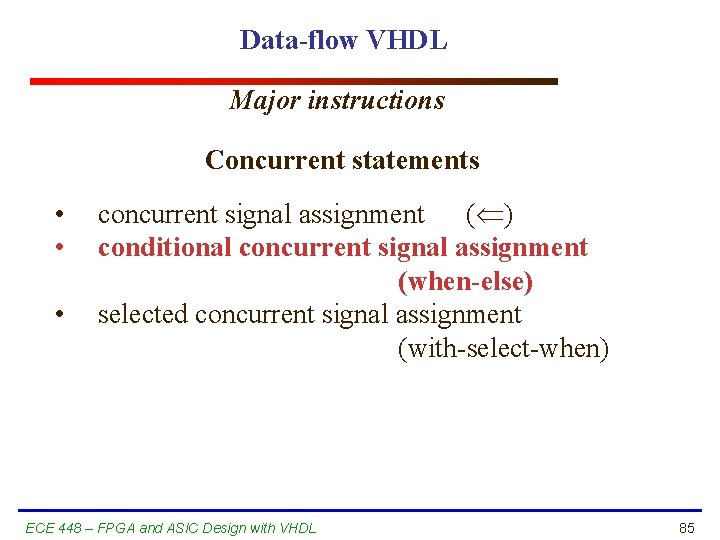 Data-flow VHDL

Major instructions

Concurrent statements

• concurrent signal assignment ($\Leftarrow$)
• conditional concurrent signal assignment (when-else)
• selected concurrent signal assignment (with-select-when)

ECE 448 – FPGA and ASIC Design with VHDL

85